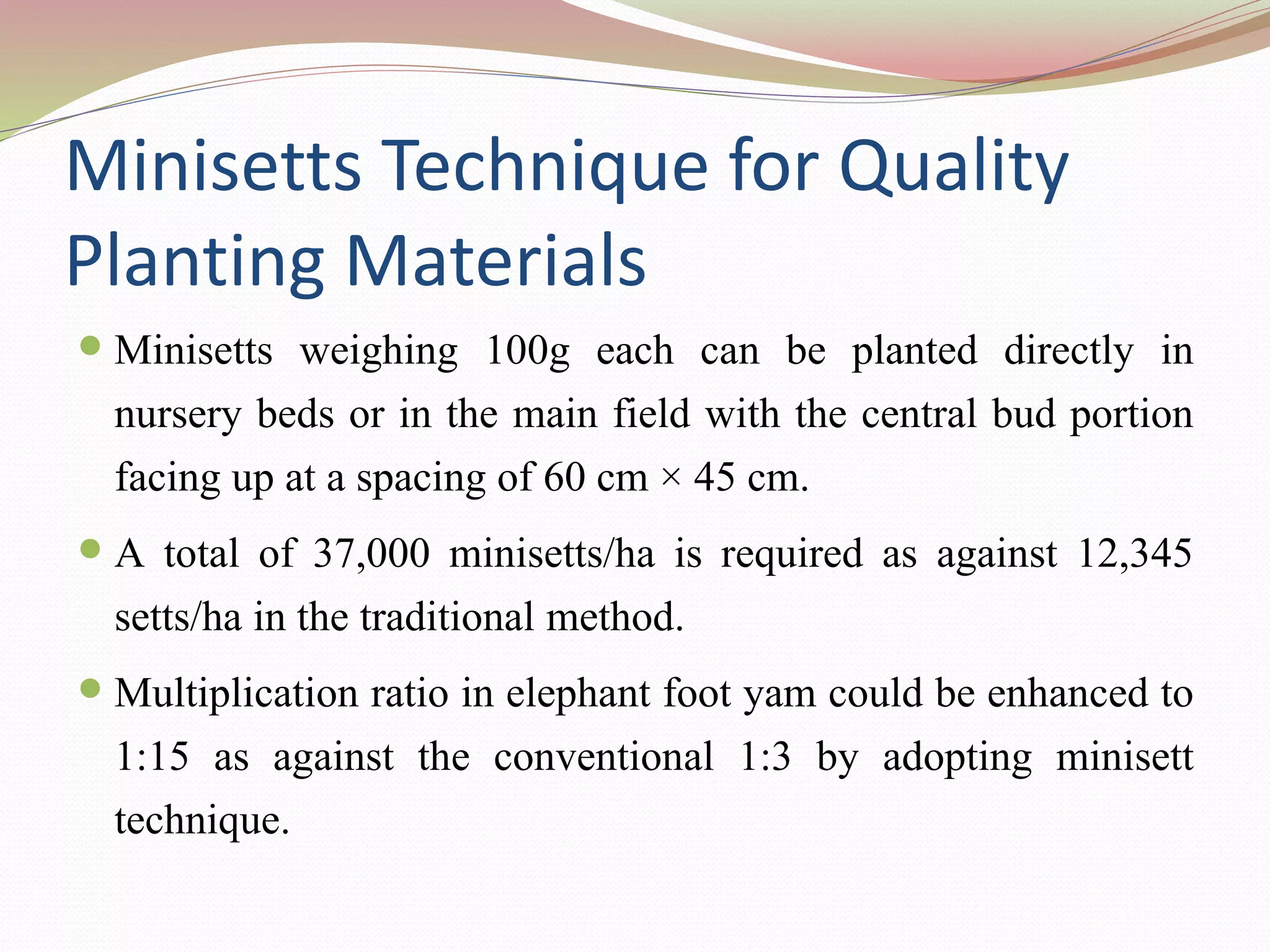 Minisetts Technique for Quality Planting Materials

- Minisetts weighing 100g each can be planted directly in nursery beds or in the main field with the central bud portion facing up at a spacing of 60 cm × 45 cm.
- A total of 37,000 minisetts/ha is required as against 12,345 setts/ha in the traditional method.
- Multiplication ratio in elephant foot yam could be enhanced to 1:15 as against the conventional 1:3 by adopting minisett technique.